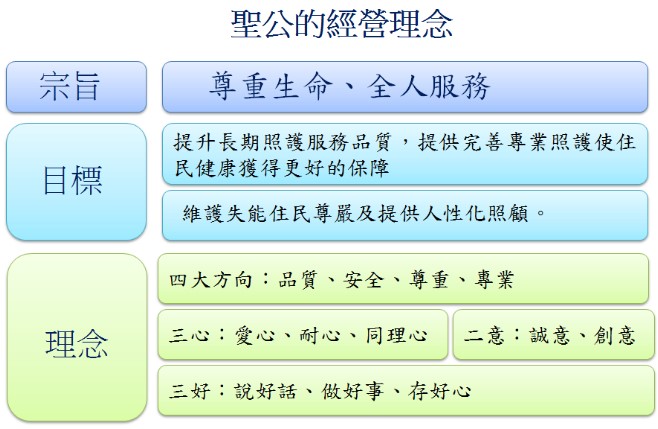 聖公的經營理念

宗旨

尊重生命、全人服務

目標

提升長期照護服務品質，提供完善專業照護使住民健康獲得更好的保障

維護失能住民尊嚴及提供人性化照顧。

理念

四大方向：品質、安全、尊重、專業

三心：愛心、耐心、同理心

二意：誠意、創意

三好：說好話、做好事、存好心